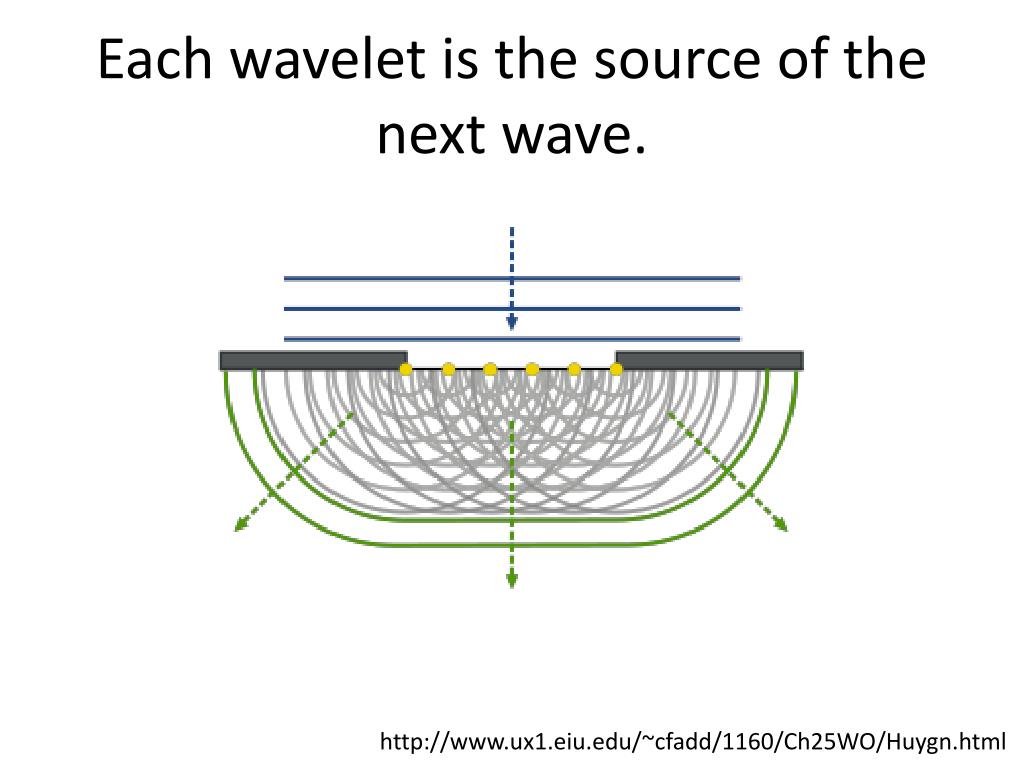 Each wavelet is the source of the next wave.

http://www.ux1.eiu.edu/~cfadd/1160/Ch25WO/Huygn.html